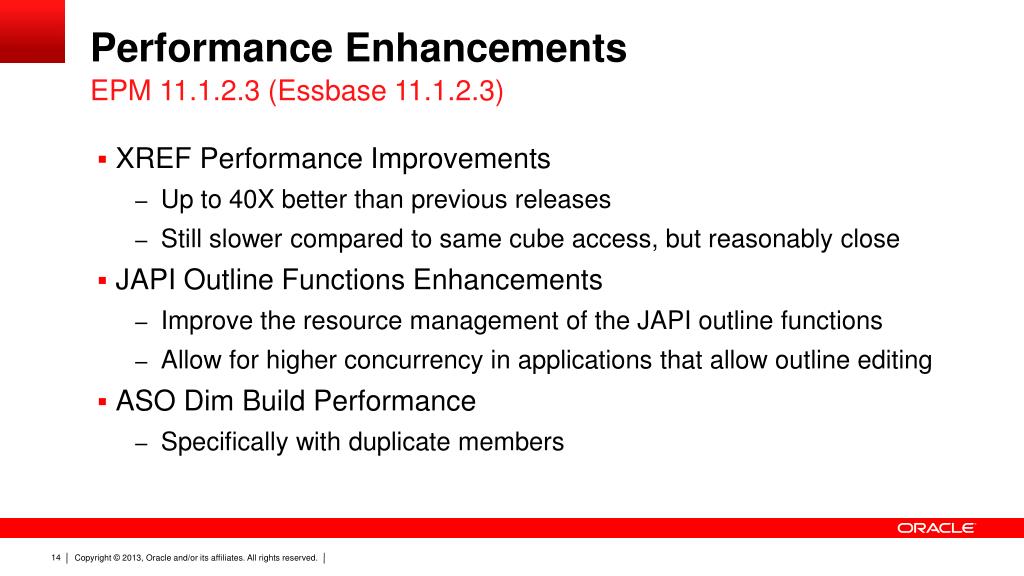 Performance Enhancements
EPM 11.1.2.3 (Essbase 11.1.2.3)

▪ XREF Performance Improvements
– Up to 40X better than previous releases
– Still slower compared to same cube access, but reasonably close

▪ JAPI Outline Functions Enhancements
– Improve the resource management of the JAPI outline functions
– Allow for higher concurrency in applications that allow outline editing

▪ ASO Dim Build Performance
– Specifically with duplicate members

ORACLE

14 | Copyright © 2013, Oracle and/or its affiliates. All rights reserved. |